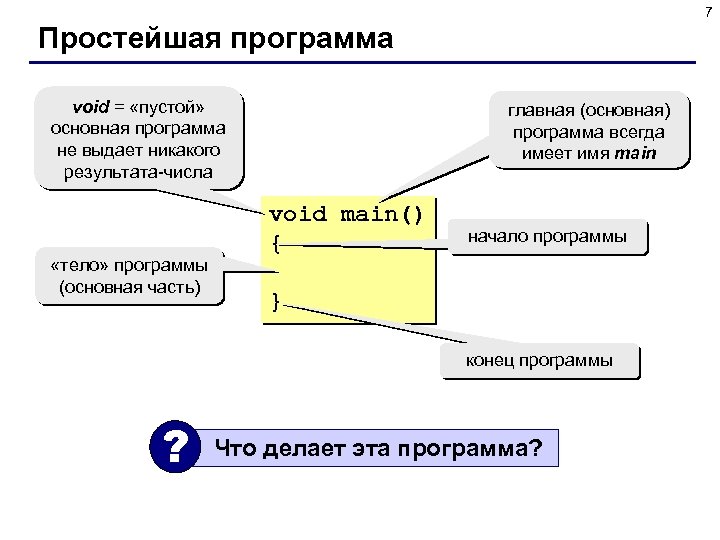 7

Простейшая программа

void = «пустой» основная программа не выдает никакого результата-числа

главная (основная) программа всегда имеет имя main

void main()
{

}

начало программы

«тело» программы (основная часть)

конец программы

?

Что делает эта программа?